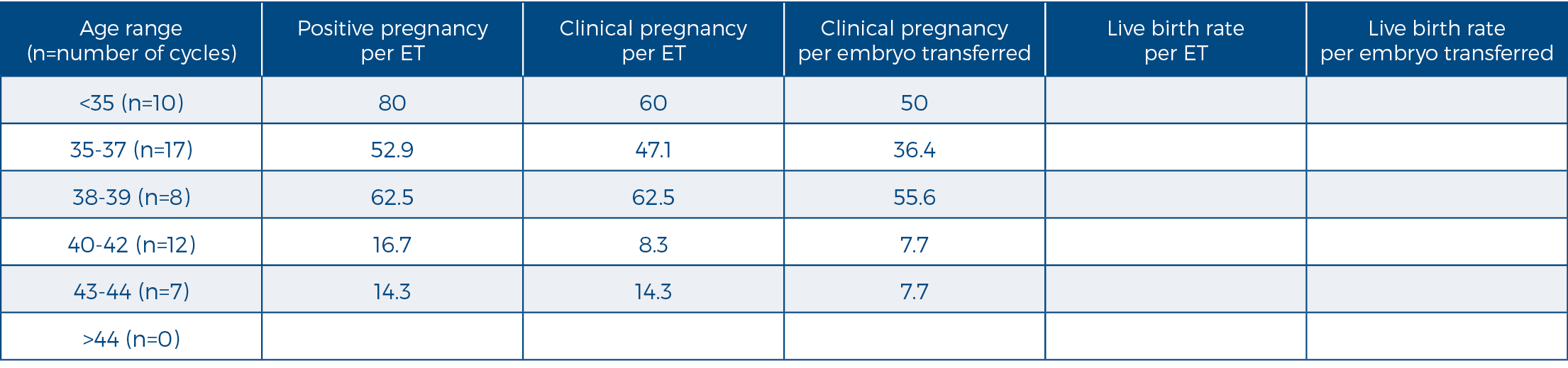 | Age range (n=number of cycles) | Positive pregnancy per ET | Clinical pregnancy per ET | Clinical pregnancy per embryo transferred | Live birth rate per ET | Live birth rate per embryo transferred |
|---|---|---|---|---|---|
| <35 (n=10) | 80 | 60 | 50 | | |
| 35-37 (n=17) | 52.9 | 47.1 | 36.4 | | |
| 38-39 (n=8) | 62.5 | 62.5 | 55.6 | | |
| 40-42 (n=12) | 16.7 | 8.3 | 7.7 | | |
| 43-44 (n=7) | 14.3 | 14.3 | 7.7 | | |
| >44 (n=0) | | | | | |